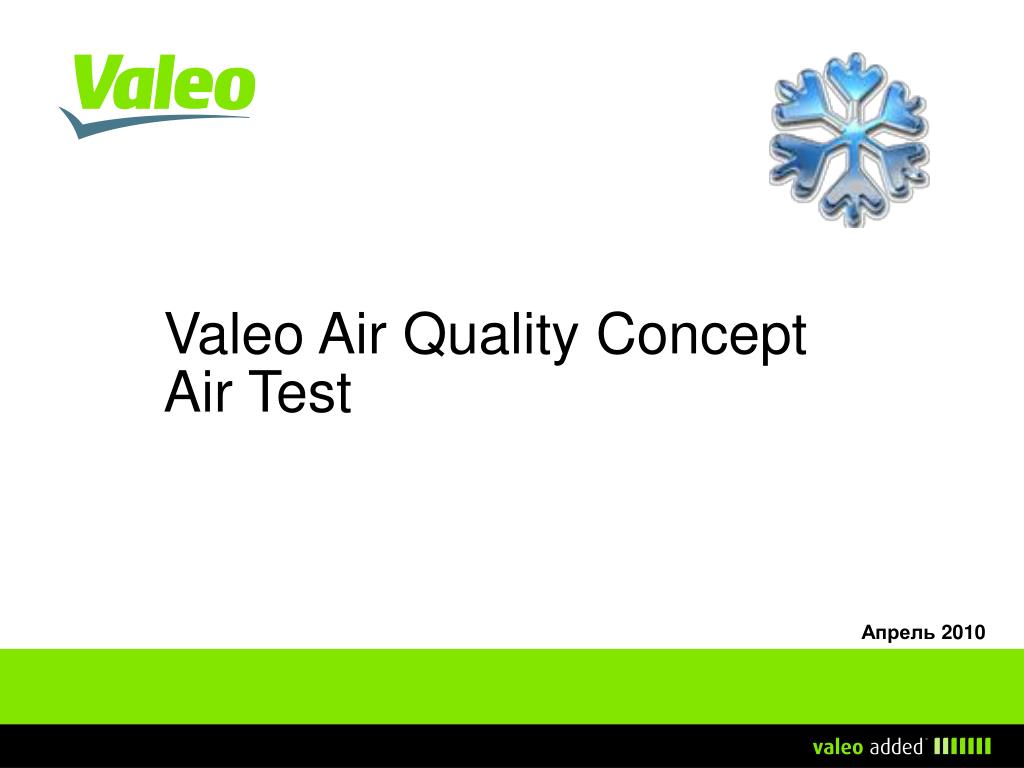 Valeo

Valeo Air Quality Concept
Air Test

Апрель 2010

valeo added